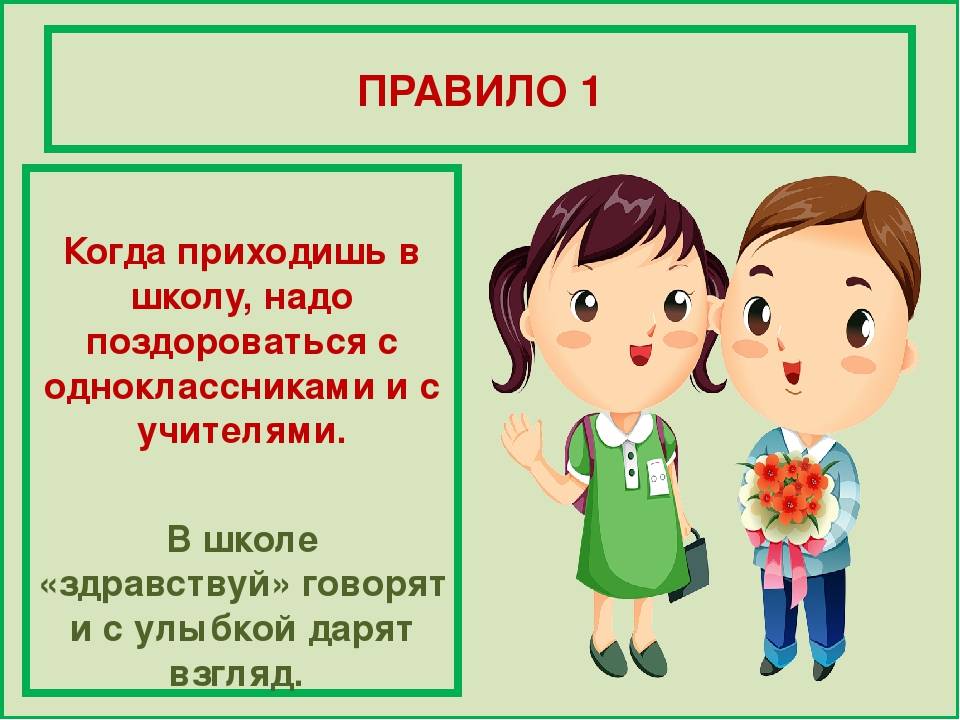 ПРАВИЛО 1

Когда приходишь в школу, надо поздороваться с одноклассниками и с учителями.

В школе «здравствуй» говорят и с улыбкой дарят взгляд.